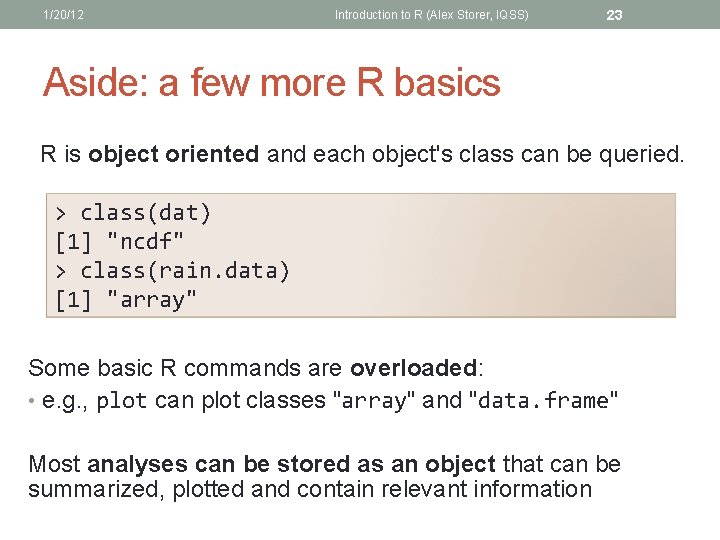 1/20/12 Introduction to R (Alex Storer, IQSS) 23

Aside: a few more R basics

R is object oriented and each object's class can be queried.

> class(dat)
[1] "ncdf"
> class(rain.data)
[1] "array"

Some basic R commands are overloaded:
• e.g., plot can plot classes "array" and "data.frame"

Most analyses can be stored as an object that can be summarized, plotted and contain relevant information